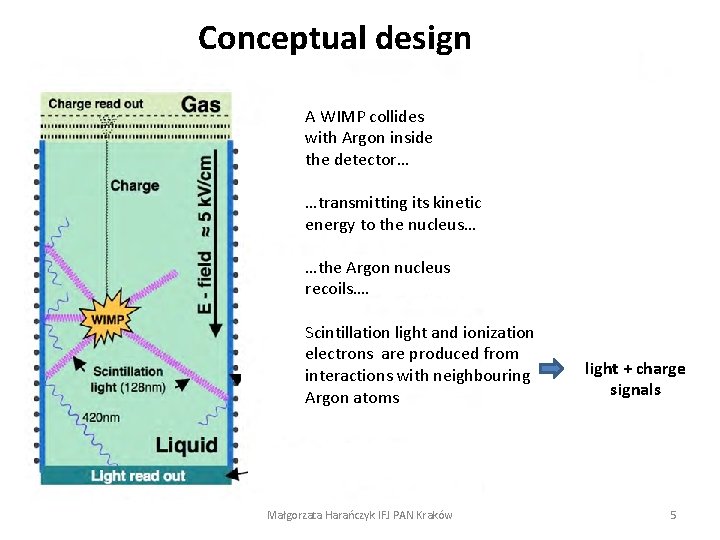 Conceptual design

Charge read out
Gas
Charge
E - field ≈ 5 kV/cm
WIMP
Scintillation light (128nm)
420nm
Liquid
Light read out

A WIMP collides with Argon inside the detector…

…transmitting its kinetic energy to the nucleus…

…the Argon nucleus recoils….

Scintillation light and ionization electrons are produced from interactions with neighbouring Argon atoms

light + charge signals

Małgorzata Harańczyk IFJ PAN Kraków

5